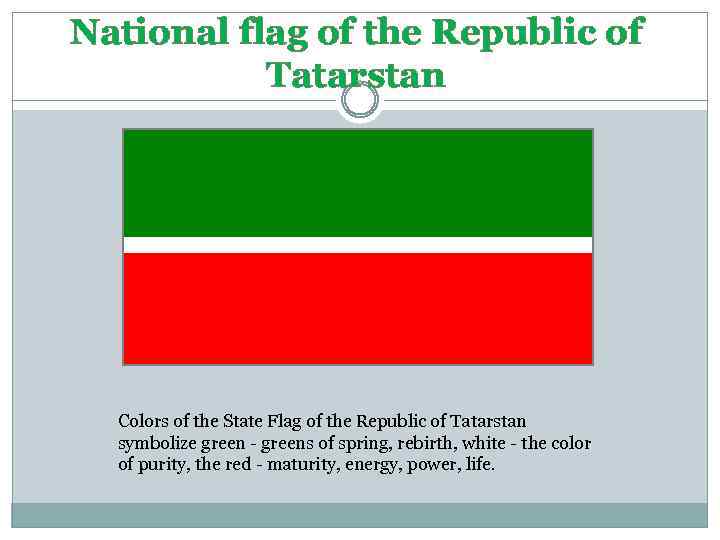 National flag of the Republic of Tatarstan

Colors of the State Flag of the Republic of Tatarstan symbolize green - greens of spring, rebirth, white - the color of purity, the red - maturity, energy, power, life.